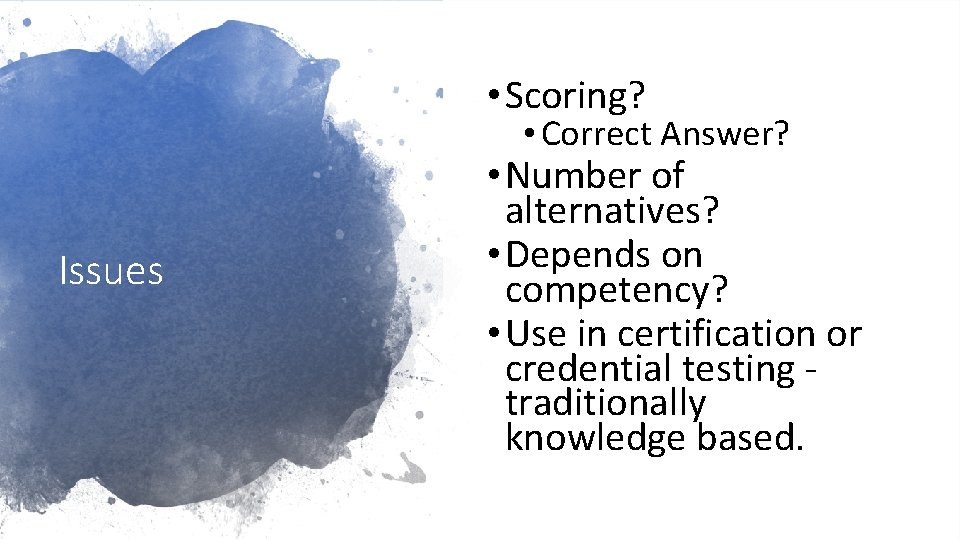 Issues

• Scoring?
  • Correct Answer?
• Number of alternatives?
• Depends on competency?
• Use in certification or credential testing - traditionally knowledge based.